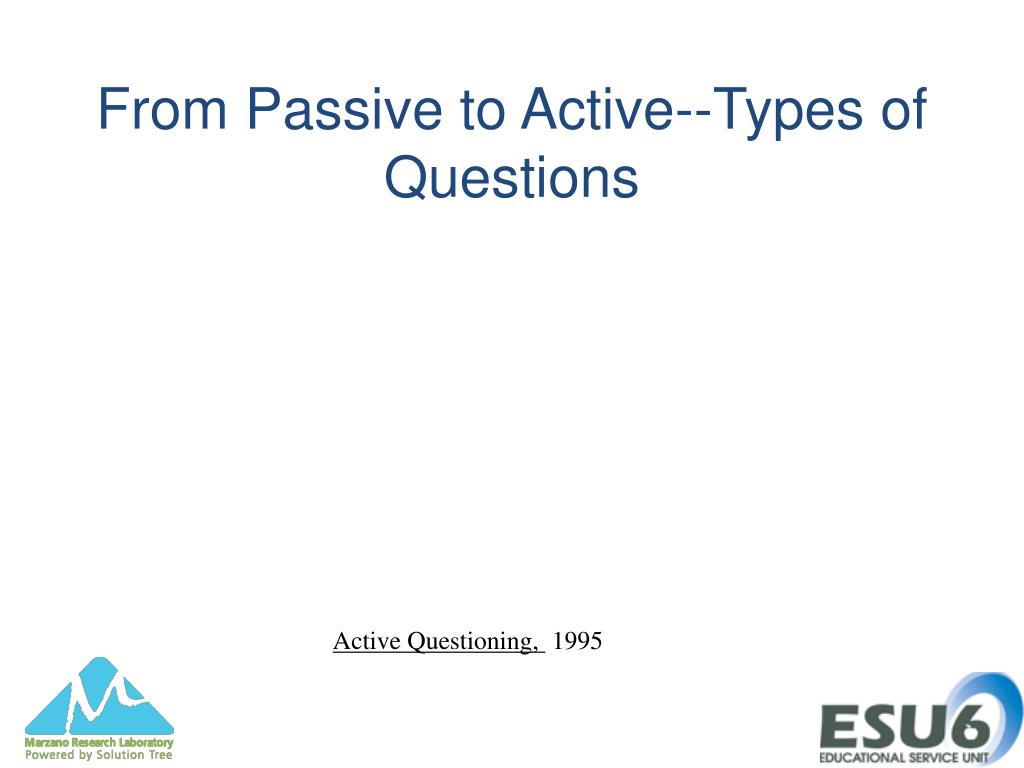 From Passive to Active--Types of Questions

Active Questioning, 1995

Marzano Research Laboratory
Powered by Solution Tree

ESU6
EDUCATIONAL SERVICE UNIT